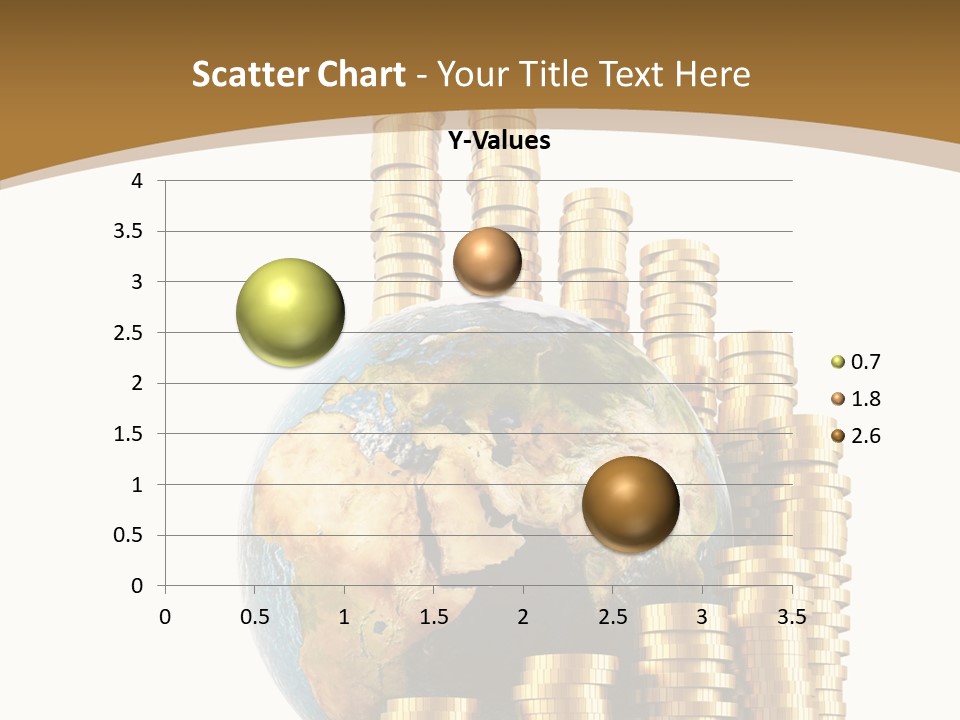 Scatter Chart - Your Title Text Here

Y-Values

4
3.5
3
2.5
2
1.5
1
0.5
0

0 0.5 1 1.5 2 2.5 3 3.5

0.7
1.8
2.6